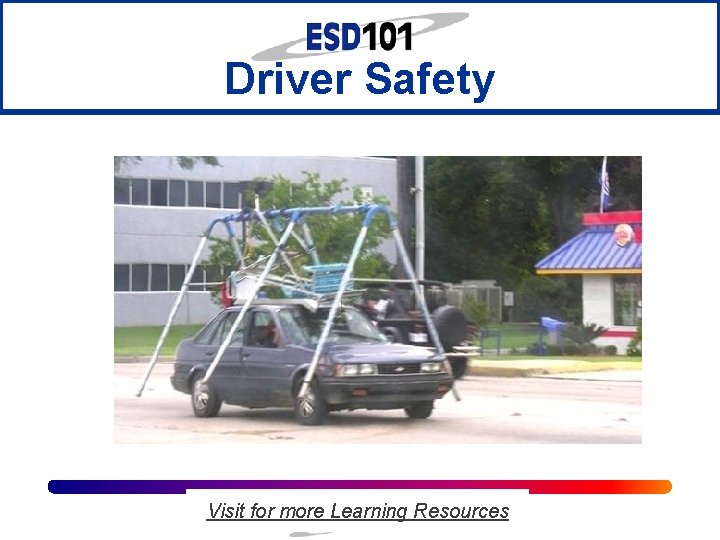 ESD101
Driver Safety

Visit for more Learning Resources